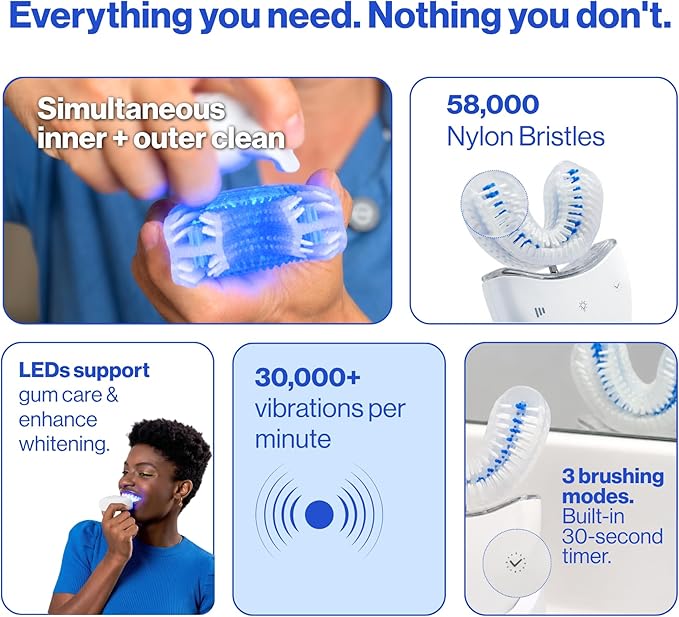 Everything you need. Nothing you don't.

Simultaneous inner + outer clean

58,000
Nylon Bristles

LEDs support gum care & enhance whitening.

30,000+
vibrations per minute

3 brushing modes.
Built-in 30-second timer.